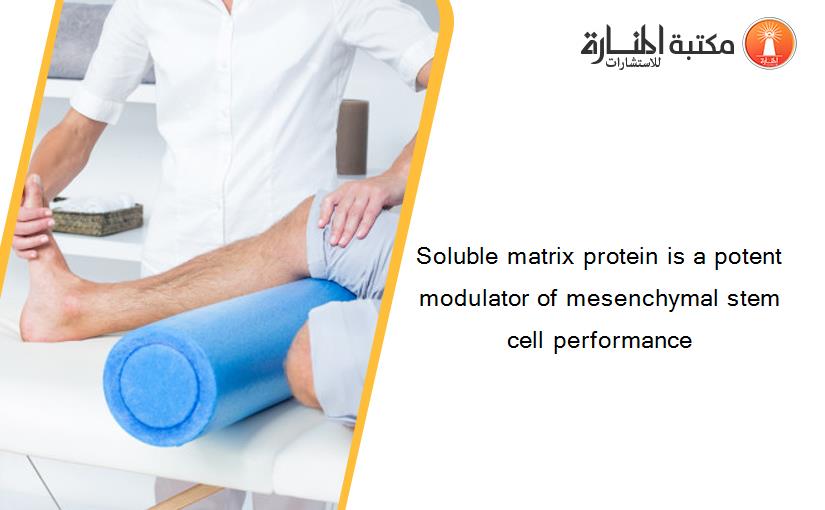 مكتبة المنارة للاستشارات

Soluble matrix protein is a potent modulator of mesenchymal stem cell performance